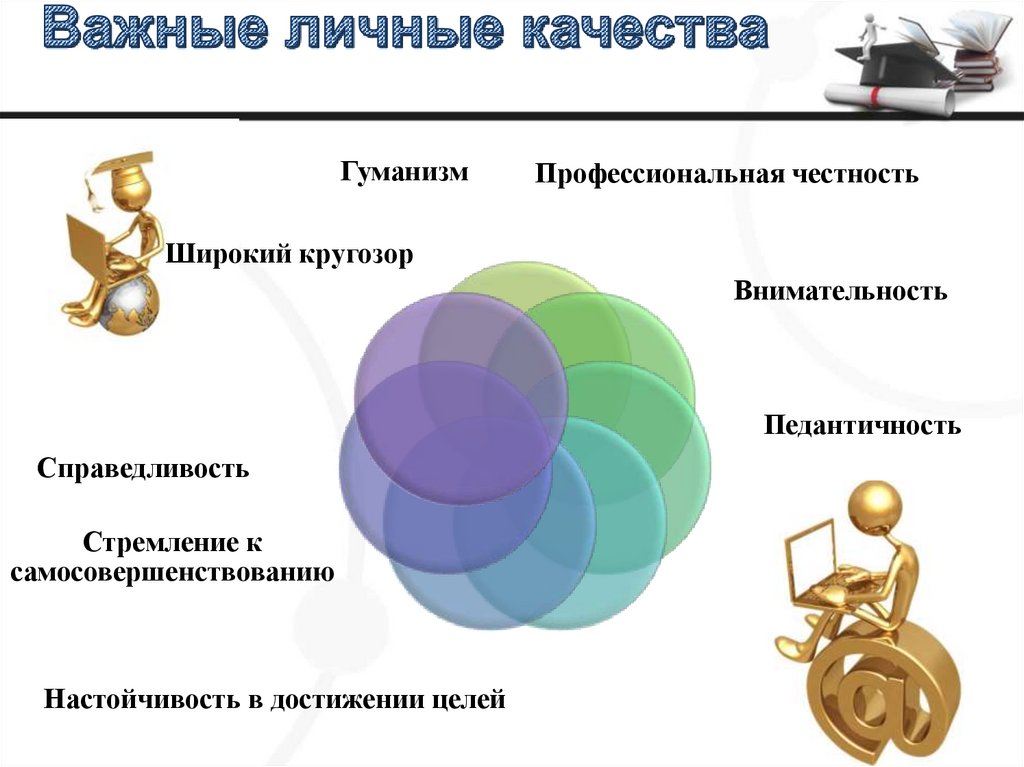 Важные личные качества

Гуманизм

Профессиональная честность

Широкий кругозор

Внимательность

Педантичность

Справедливость

Стремление к самосовершенствованию

Настойчивость в достижении целей